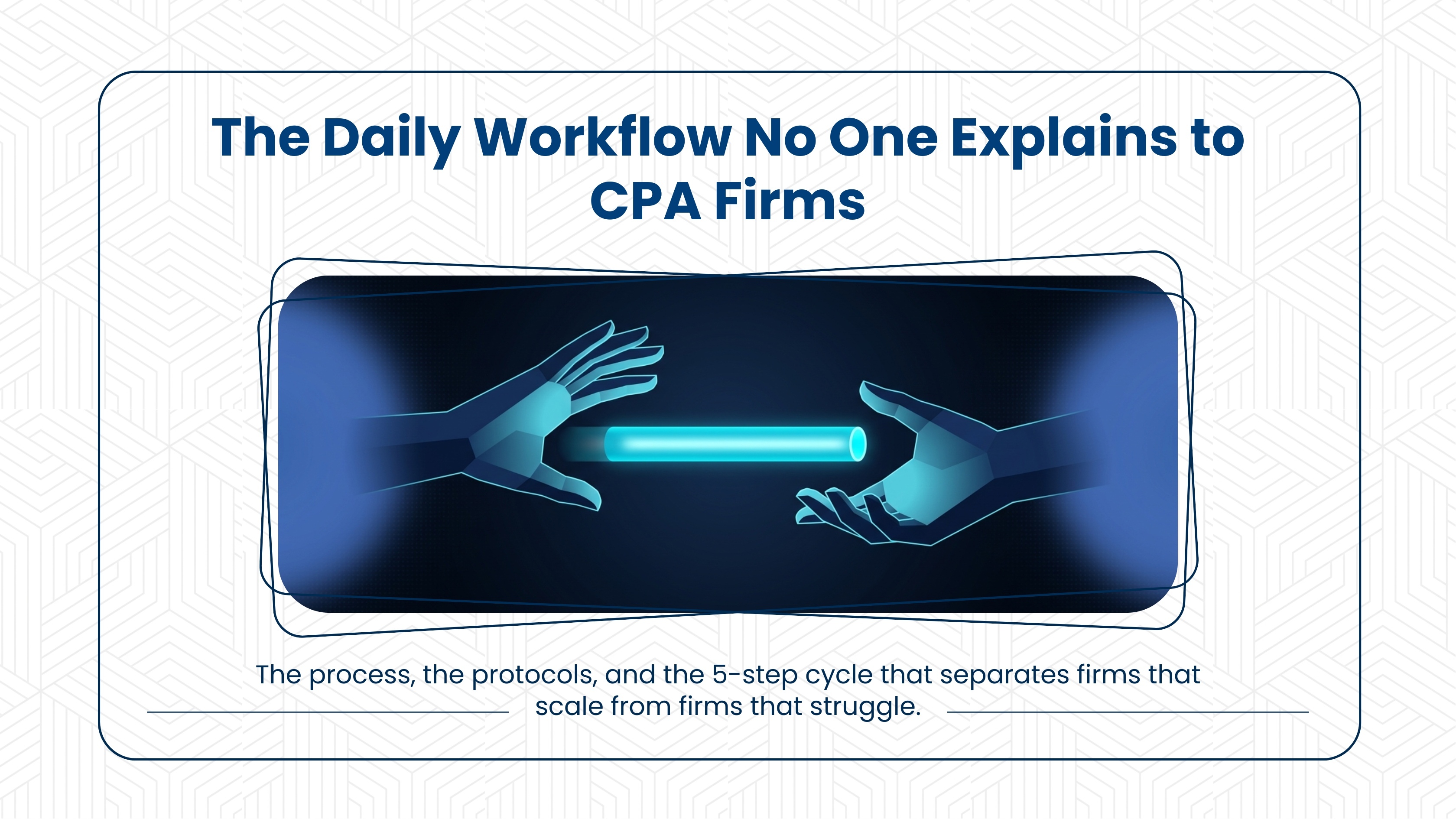 The Daily Workflow No One Explains to CPA Firms

The process, the protocols, and the 5-step cycle that separates firms that scale from firms that struggle.